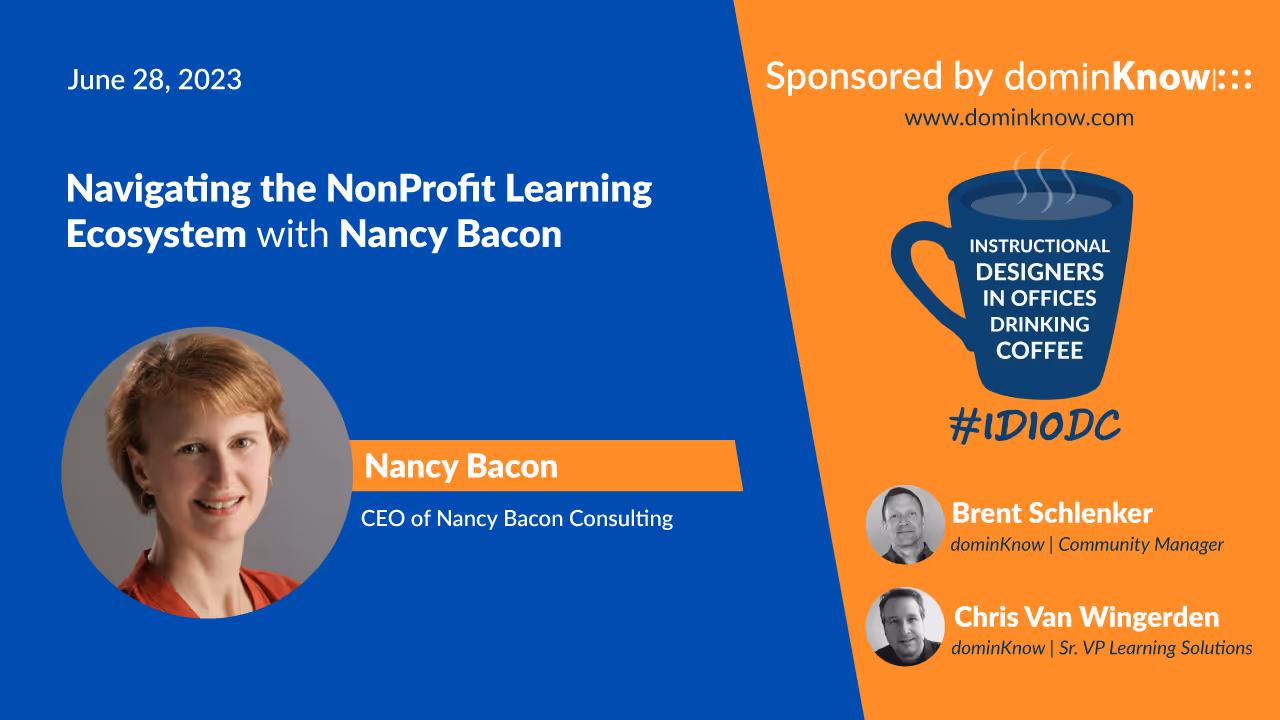 June 28, 2023

Navigating the NonProfit Learning Ecosystem with Nancy Bacon

Nancy Bacon

CEO of Nancy Bacon Consulting

Sponsored by dominKnow|:::

www.dominknow.com

INSTRUCTIONAL DESIGNERS IN OFFICES DRINKING COFFEE

#IDIODC

Brent Schlenker

dominKnow | Community Manager

Chris Van Wingerden

dominKnow | Sr. VP Learning Solutions